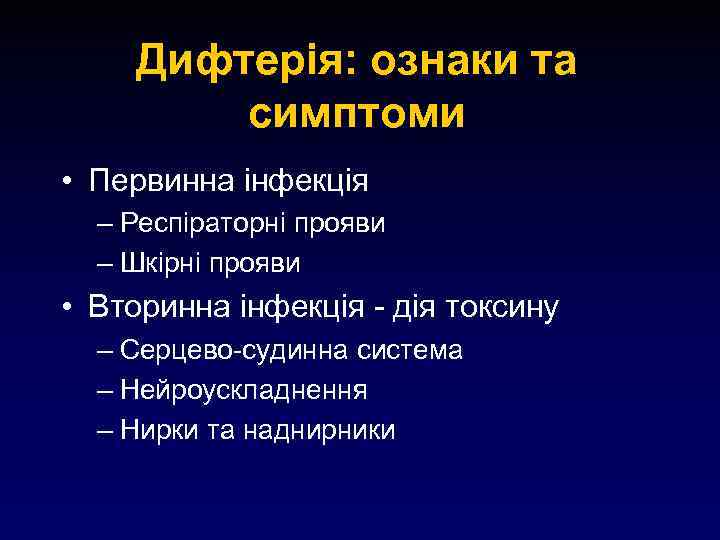 Дифтерія: ознаки та симптоми

• Первинна інфекція
– Респіраторні прояви
– Шкірні прояви
• Вторинна інфекція - дія токсину
– Серцево-судинна система
– Нейроускладнення
– Нирки та наднирники